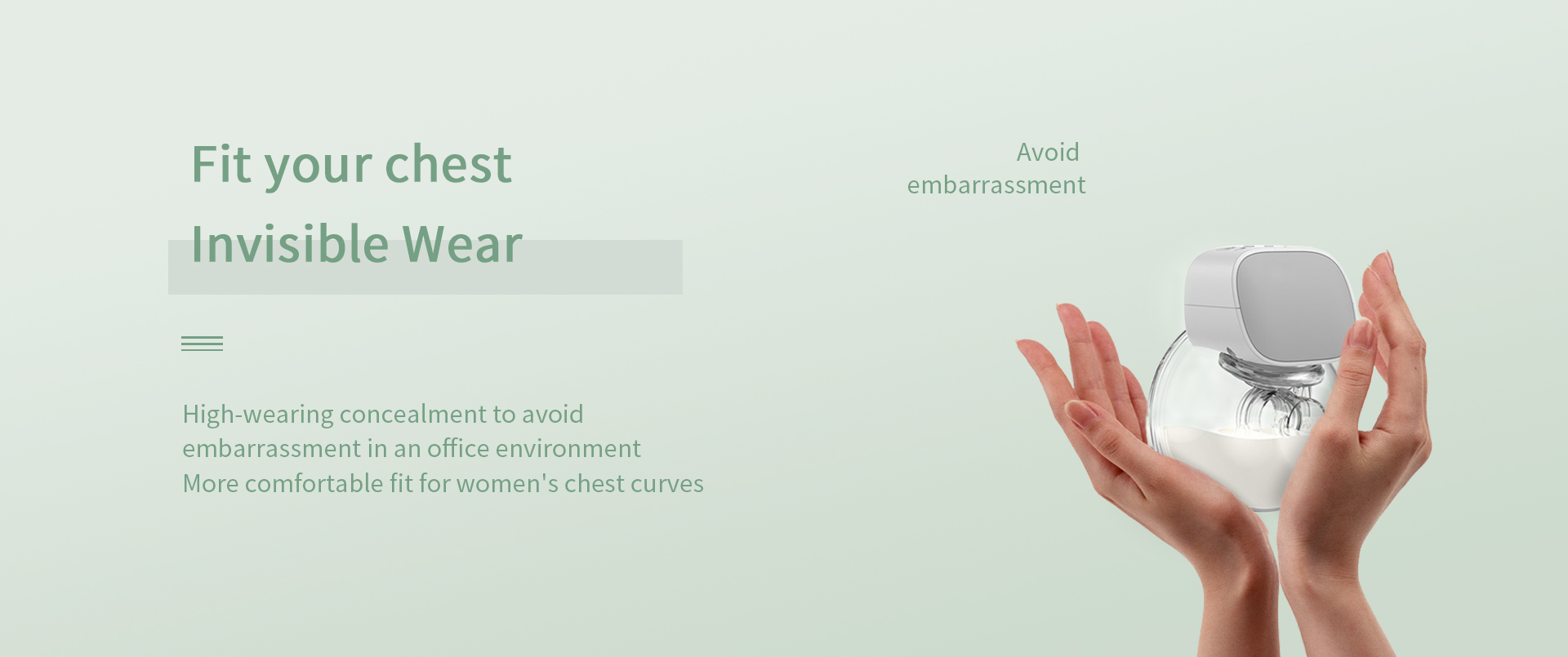 Fit your chest
Invisible Wear

High-wearing concealment to avoid embarrassment in an office environment
More comfortable fit for women's chest curves

Avoid
embarrassment